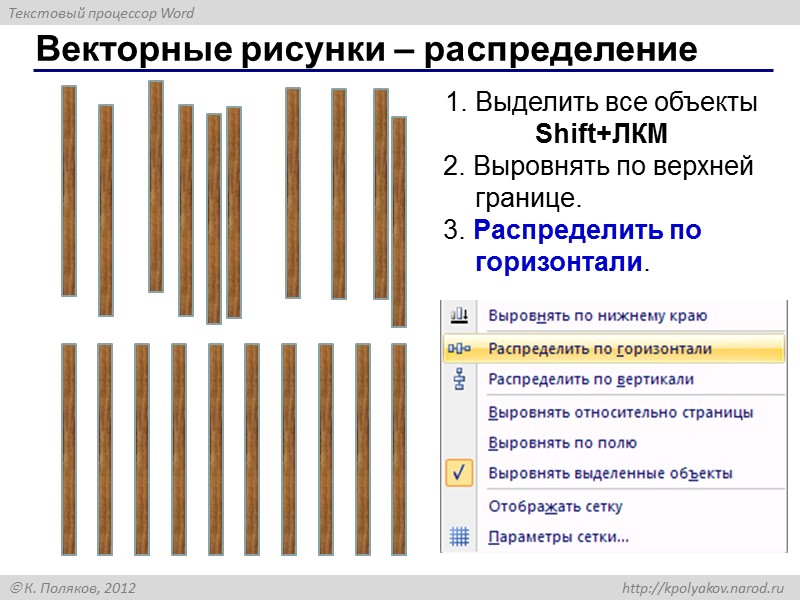 Текстовый процессор Word

Векторные рисунки – распределение

1. Выделить все объекты
Shift+ЛКМ
2. Выровнять по верхней границе.
3. Распределить по горизонтали.

Выровнять по нижнему краю
Распределить по горизонтали
Распределить по вертикали
Выровнять относительно страницы
Выровнять по полю
Выровнять выделенные объекты
Отображать сетку
Параметры сетки...

©К. Поляков, 2012

http://kpolyakov.narod.ru